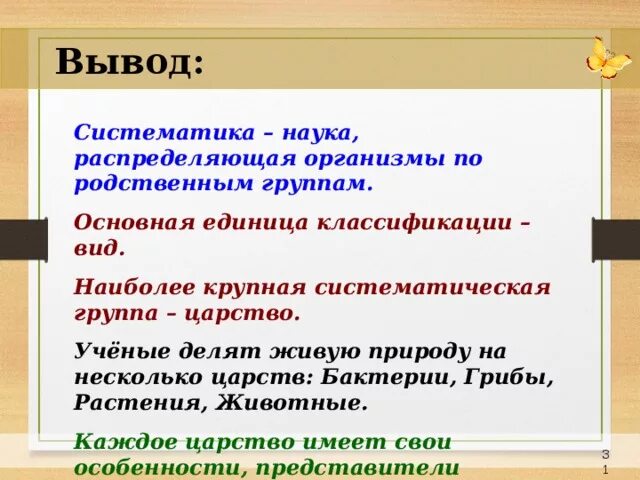 Вывод:

Систематика – наука, распределяющая организмы по родственным группам.

Основная единица классификации – вид.

Наиболее крупная систематическая группа – царство.

Учёные делят живую природу на несколько царств: Бактерии, Грибы, Растения, Животные.

Каждое царство имеет свои особенности, представители

31